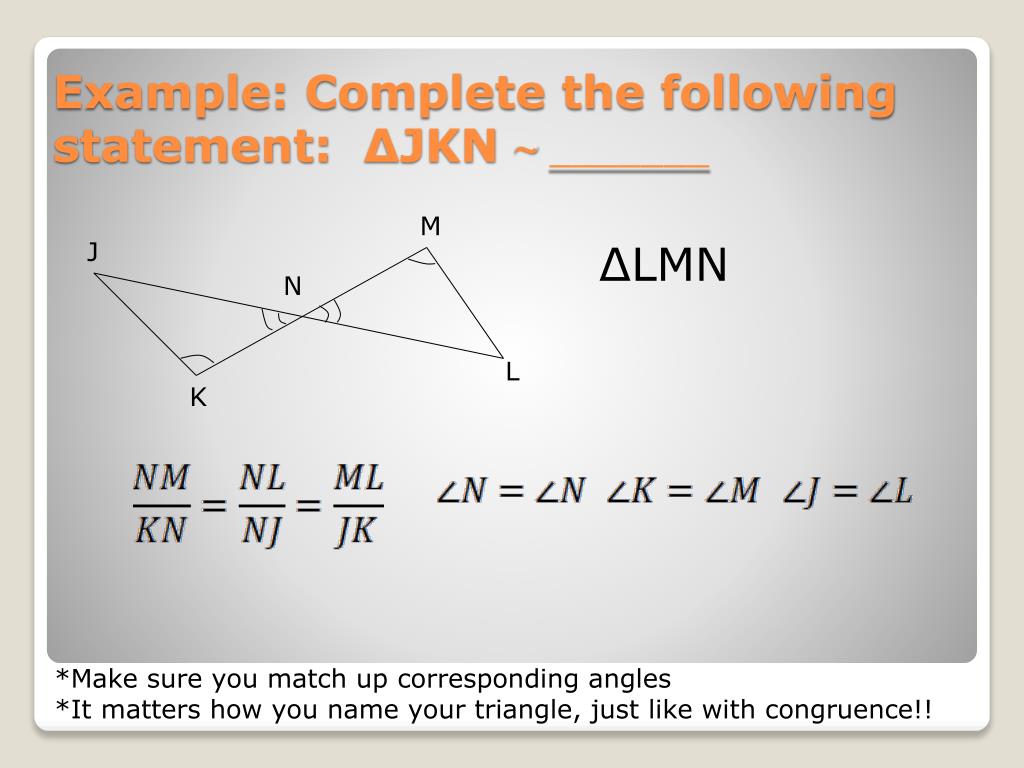 Example: Complete the following statement: ΔJKN ~ ______

J

M

N

K

L

ΔLMN

$\frac{NM}{KN} = \frac{NL}{NJ} = \frac{ML}{JK}$ $\angle N = \angle N$ $\angle K = \angle M$ $\angle J = \angle L$

*Make sure you match up corresponding angles
*It matters how you name your triangle, just like with congruence!!